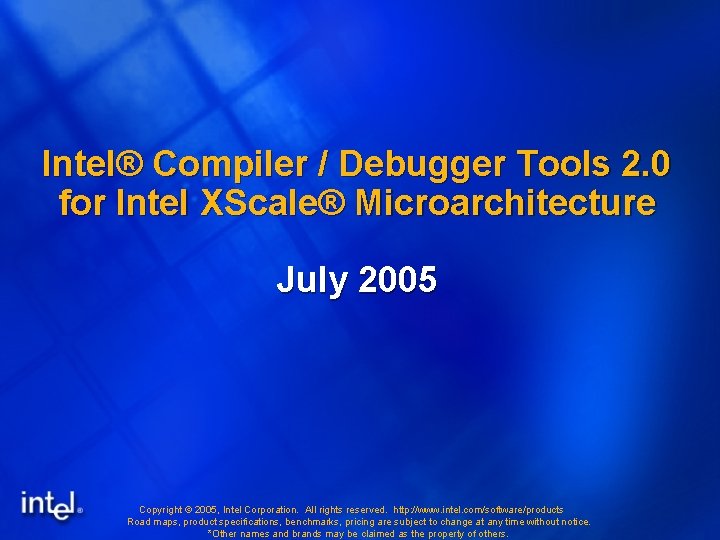 Intel® Compiler / Debugger Tools 2.0 for Intel XScale® Microarchitecture

July 2005

intel®

Copyright © 2005, Intel Corporation. All rights reserved. http://www.intel.com/software/products
Road maps, product specifications, benchmarks, pricing are subject to change at any time without notice.
*Other names and brands may be claimed as the property of others.